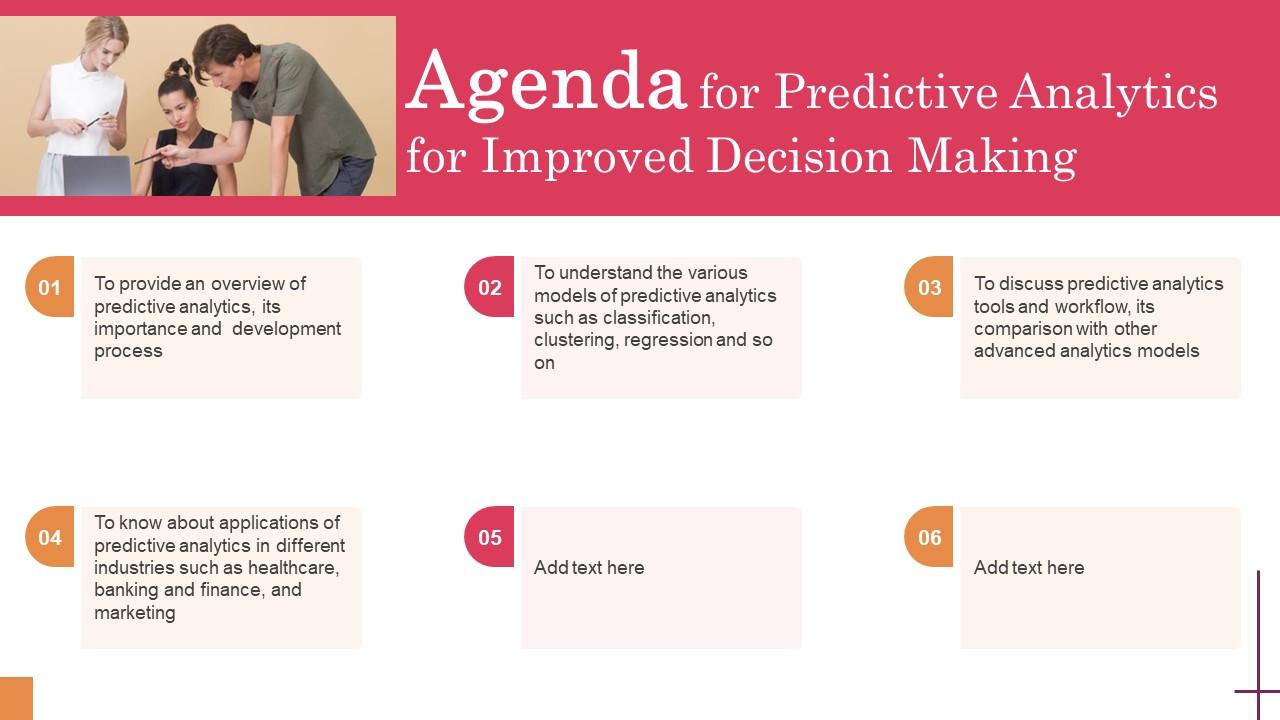 Agenda for Predictive Analytics for Improved Decision Making

01
To provide an overview of predictive analytics, its importance and development process

02
To understand the various models of predictive analytics such as classification, clustering, regression and so on

03
To discuss predictive analytics tools and workflow, its comparison with other advanced analytics models

04
To know about applications of predictive analytics in different industries such as healthcare, banking and finance, and marketing

05
Add text here

06
Add text here